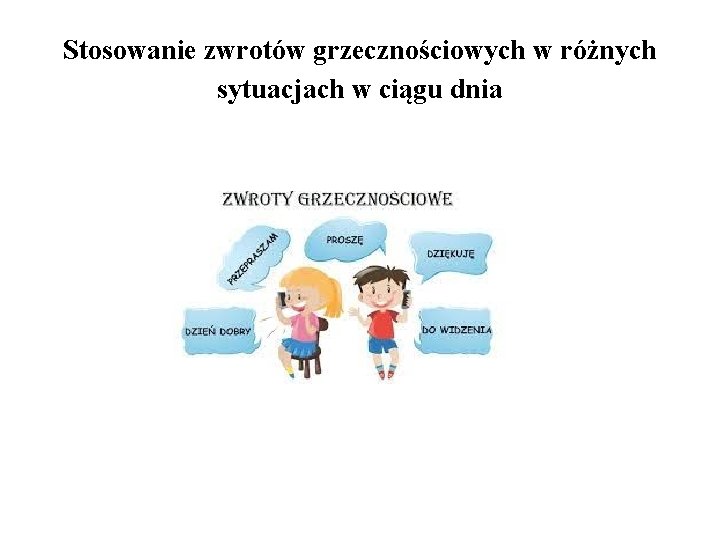 Stosowanie zwrotów grzecznościowych w różnych sytuacjach w ciągu dnia

ZWROTY GRZECZNOŚCIOWE

PRZEPRASZAM

PROSZĘ

DZIĘKUJĘ

DZIEŃ DOBRY

DO WIDZENIA